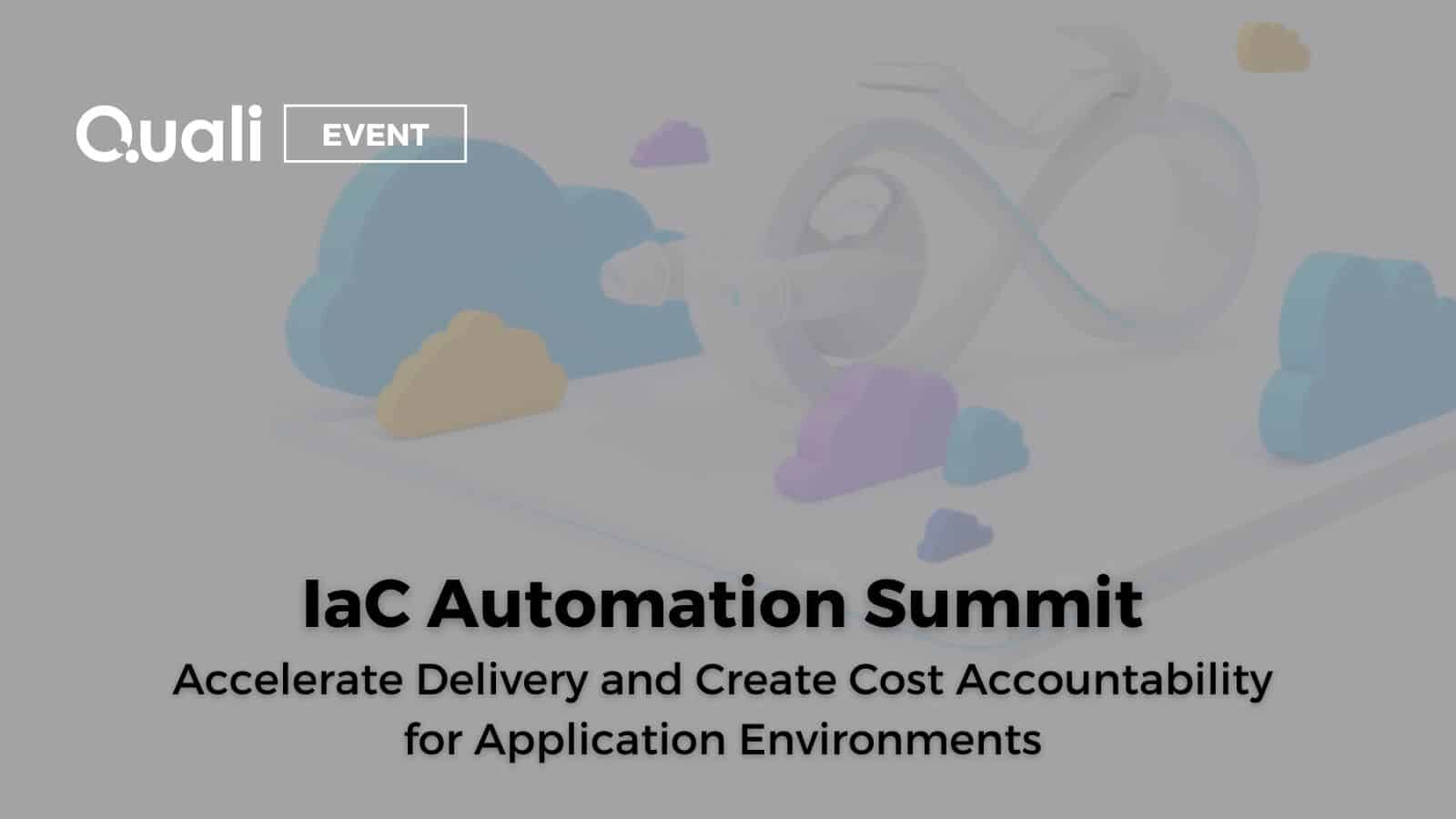 Quali EVENT

IaC Automation Summit

Accelerate Delivery and Create Cost Accountability for Application Environments